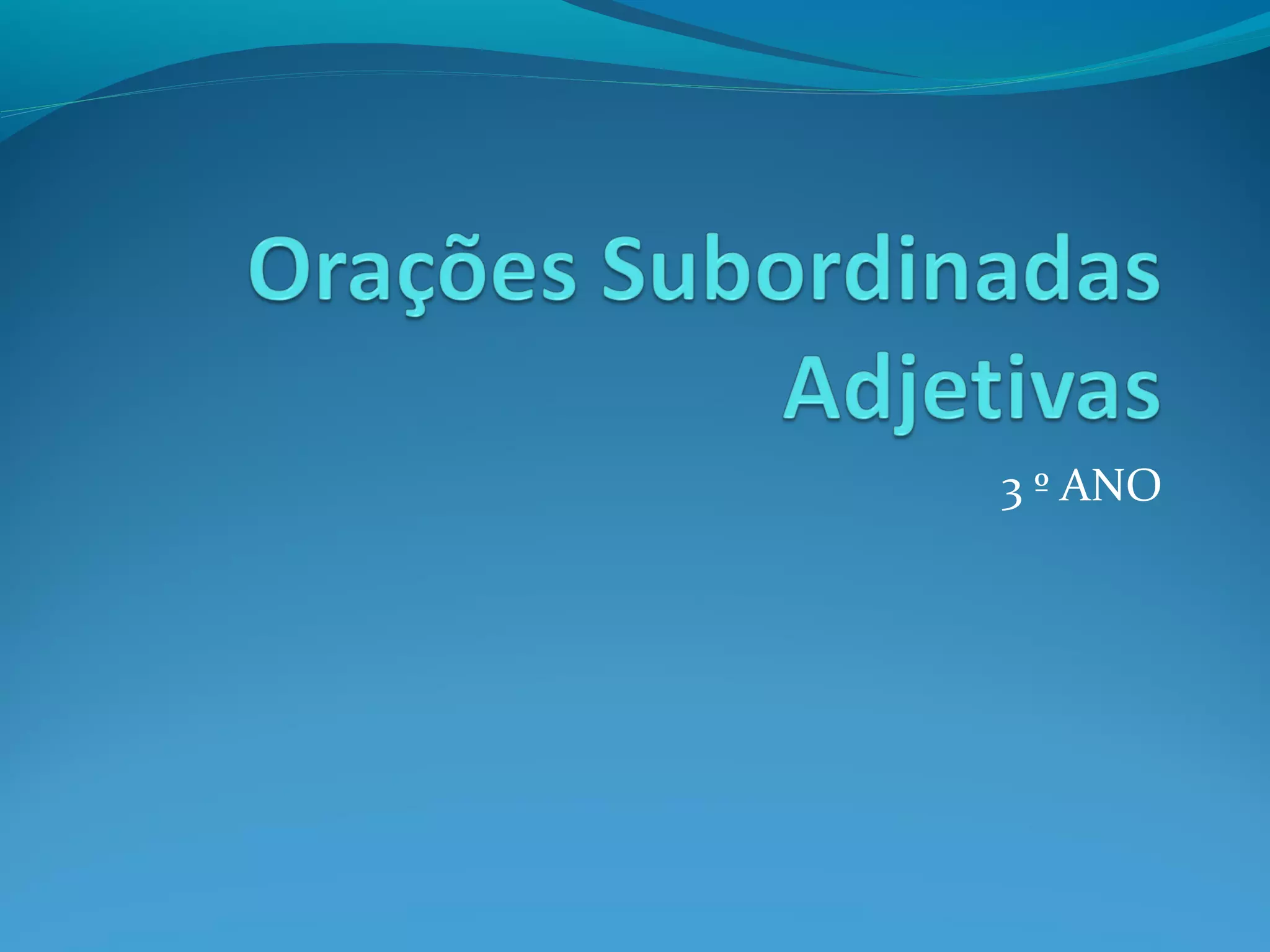 Orações Subordinadas Adjetivas

3 º ANO